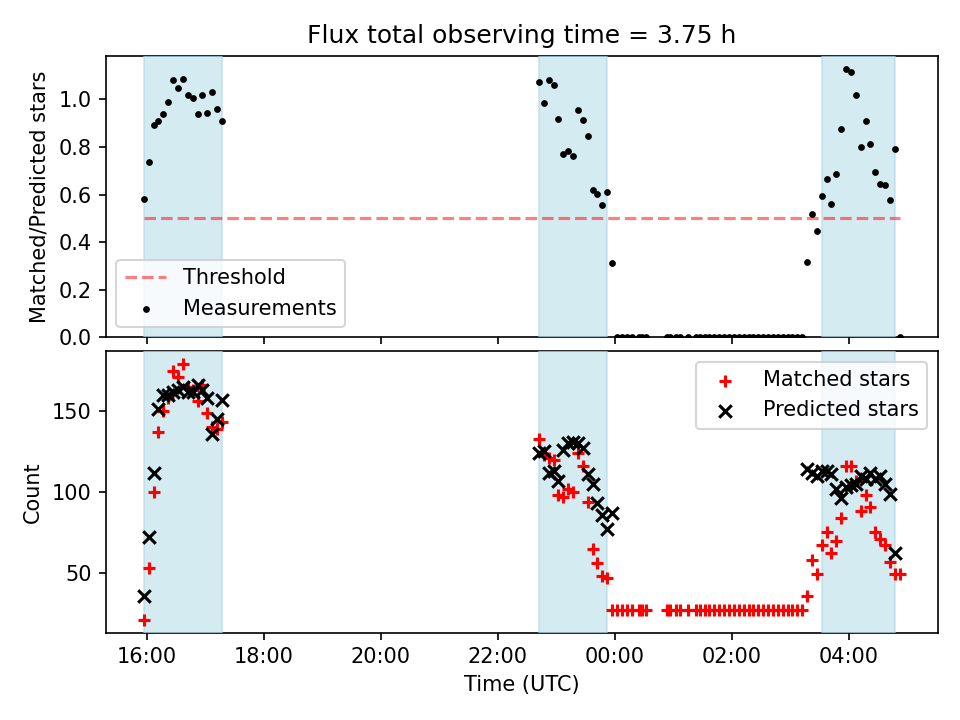 Flux total observing time = 3.75 h

Matched/Predicted stars

1.0
0.8
0.6
0.4
0.2
0.0

Threshold
Measurements

Count

150
100
50

Matched stars
Predicted stars

16:00
18:00
20:00
22:00
00:00
02:00
04:00

Time (UTC)